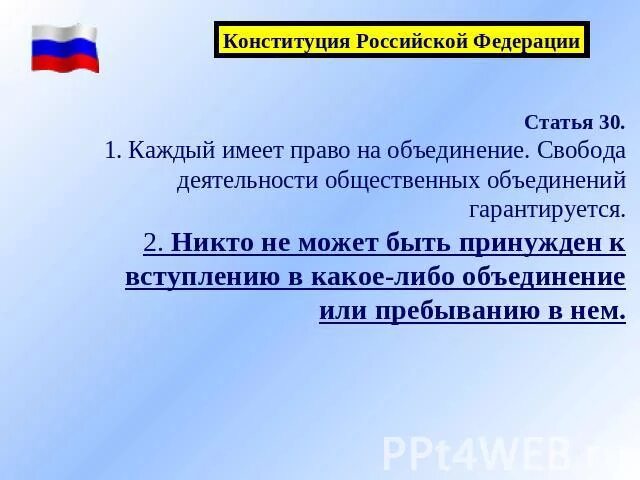 Конституция Российской Федерации

Статья 30.

1. Каждый имеет право на объединение. Свобода деятельности общественных объединений гарантируется.

2. Никто не может быть принужден к вступлению в какое-либо объединение или пребыванию в нем.

PPt4WEB.ru